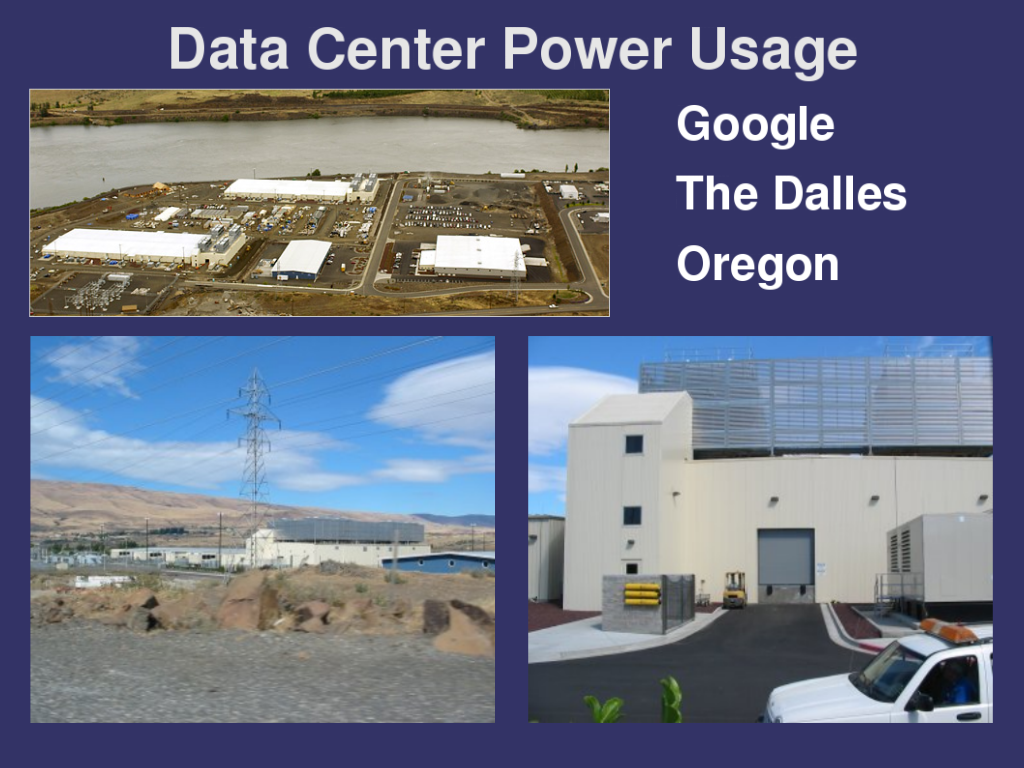 Data Center Power Usage

Google

The Dalles

Oregon